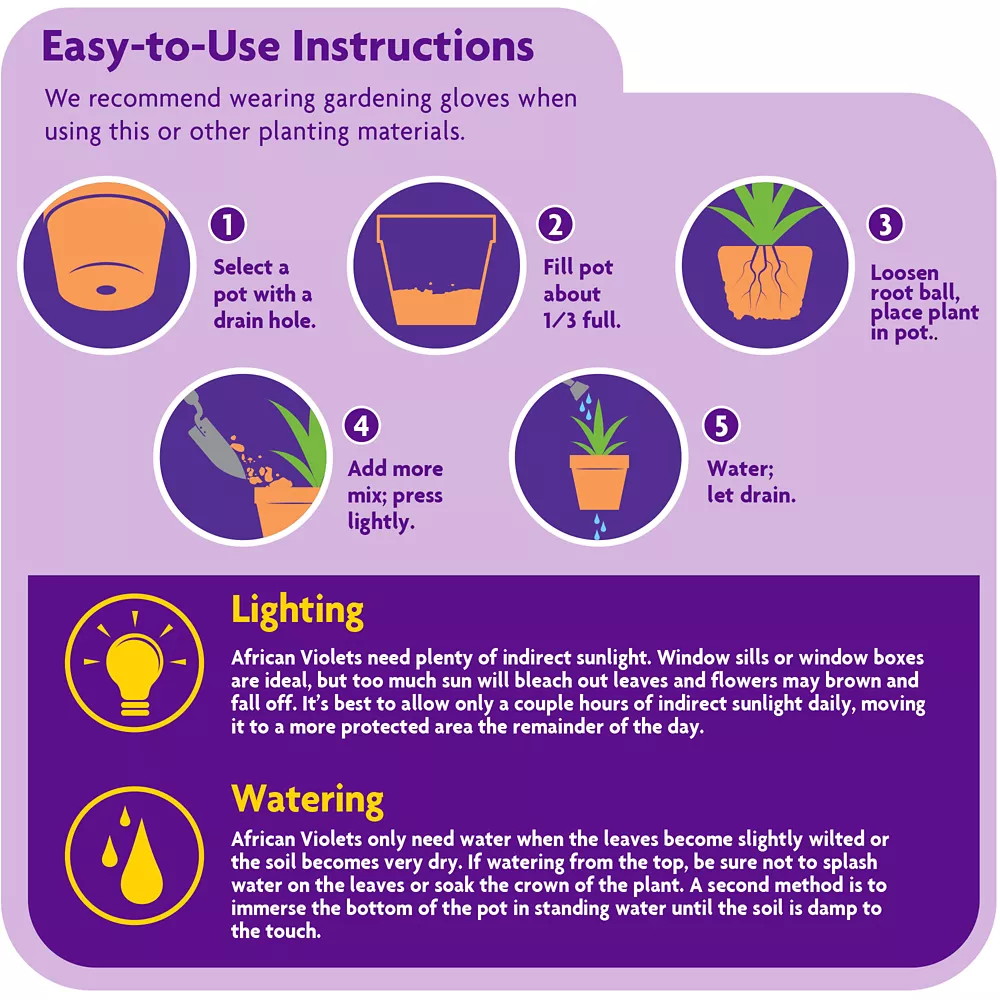 Easy-to-Use Instructions

We recommend wearing gardening gloves when using this or other planting materials.

1 Select a pot with a drain hole.

2 Fill pot about 1/3 full.

3 Loosen root ball, place plant in pot..

4 Add more mix; press lightly.

5 Water; let drain.

Lighting

African Violets need plenty of indirect sunlight. Window sills or window boxes are ideal, but too much sun will bleach out leaves and flowers may brown and fall off. It's best to allow only a couple hours of indirect sunlight daily, moving it to a more protected area the remainder of the day.

Watering

African Violets only need water when the leaves become slightly wilted or the soil becomes very dry. If watering from the top, be sure not to splash water on the leaves or soak the crown of the plant. A second method is to immerse the bottom of the pot in standing water until the soil is damp to the touch.